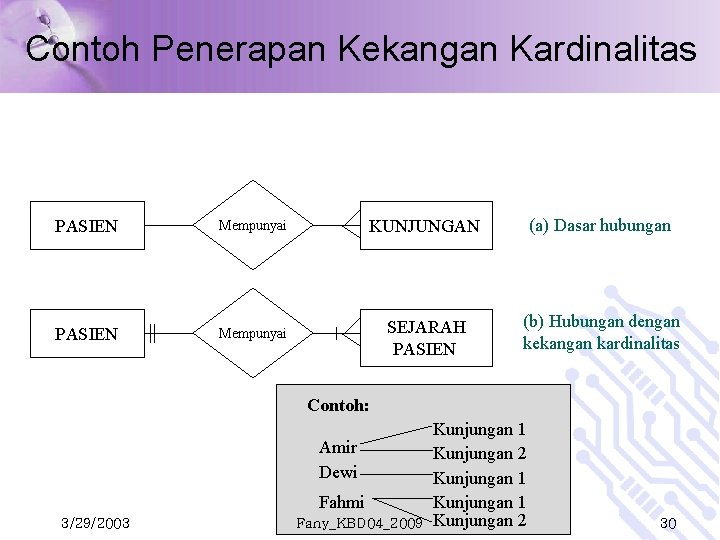 Contoh Penerapan Kekangan Kardinalitas

PASIEN

Mempunyai

KUNJUNGAN

(a) Dasar hubungan

PASIEN

Mempunyai

SEJARAH PASIEN

(b) Hubungan dengan kekangan kardinalitas

Contoh:

Amir

Kunjungan 1

Kunjungan 2

Dewi

Kunjungan 1

Fahmi

Kunjungan 1

Kunjungan 2

3/29/2003

Fany_KBD04_2009

30